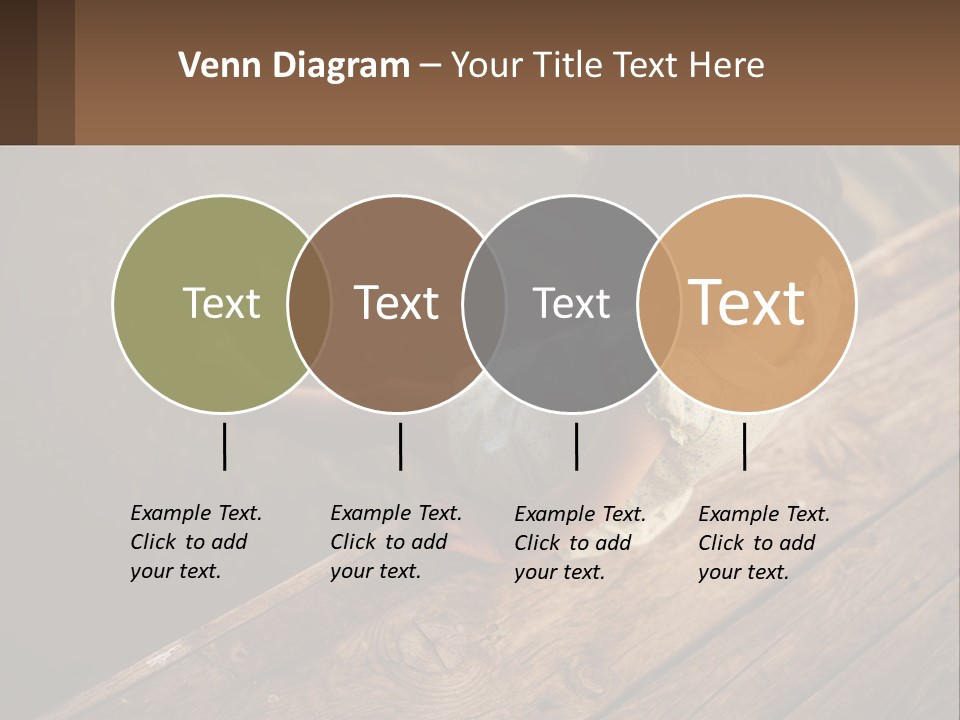 Venn Diagram – Your Title Text Here

Text

Text

Text

Text

Example Text. Click to add your text.

Example Text. Click to add your text.

Example Text. Click to add your text.

Example Text. Click to add your text.